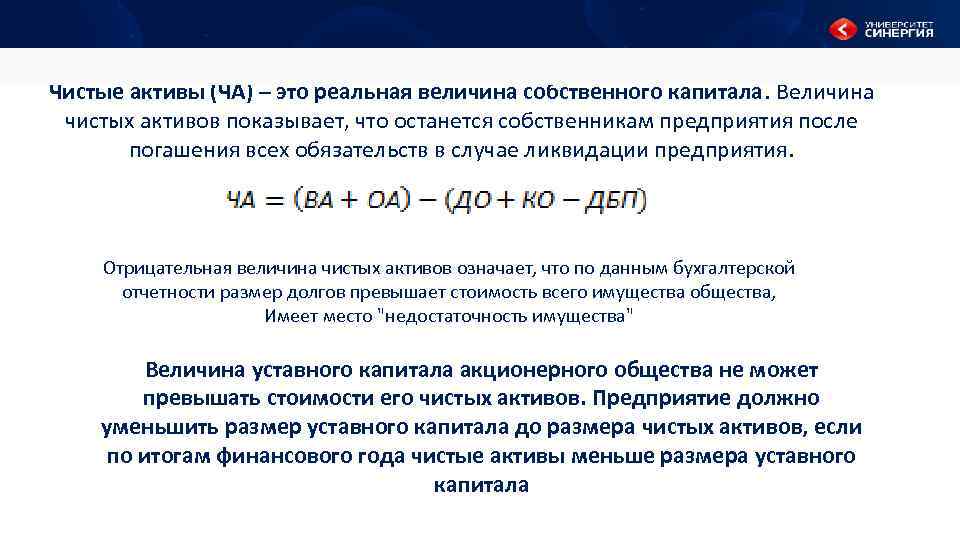 УНИВЕРСИТЕТ СИНЕРГИЯ

Чистые активы (ЧА) – это реальная величина собственного капитала. Величина чистых активов показывает, что останется собственникам предприятия после погашения всех обязательств в случае ликвидации предприятия.

$ЧА = (ВА + ОА) - (ДО + КО - ДБП)$

Отрицательная величина чистых активов означает, что по данным бухгалтерской отчетности размер долгов превышает стоимость всего имущества общества, Имеет место "недостаточность имущества"

Величина уставного капитала акционерного общества не может превышать стоимости его чистых активов. Предприятие должно уменьшить размер уставного капитала до размера чистых активов, если по итогам финансового года чистые активы меньше размера уставного капитала